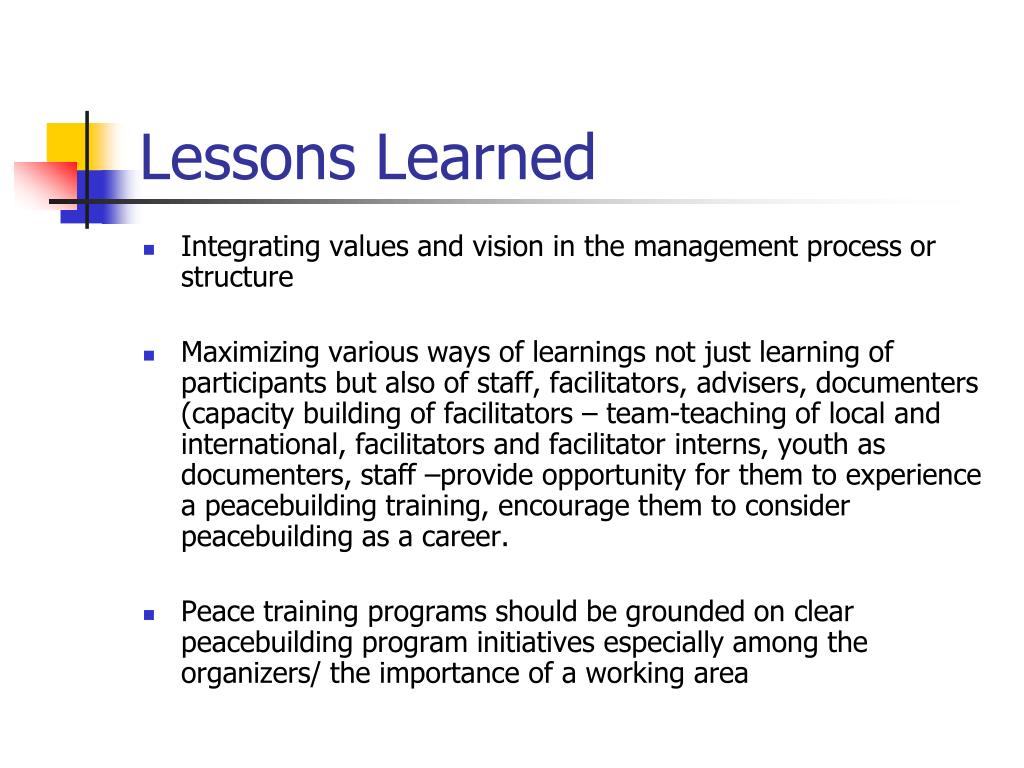 Lessons Learned

- Integrating values and vision in the management process or structure

- Maximizing various ways of learnings not just learning of participants but also of staff, facilitators, advisers, documenters (capacity building of facilitators – team-teaching of local and international, facilitators and facilitator interns, youth as documenters, staff –provide opportunity for them to experience a peacebuilding training, encourage them to consider peacebuilding as a career.

- Peace training programs should be grounded on clear peacebuilding program initiatives especially among the organizers/ the importance of a working area